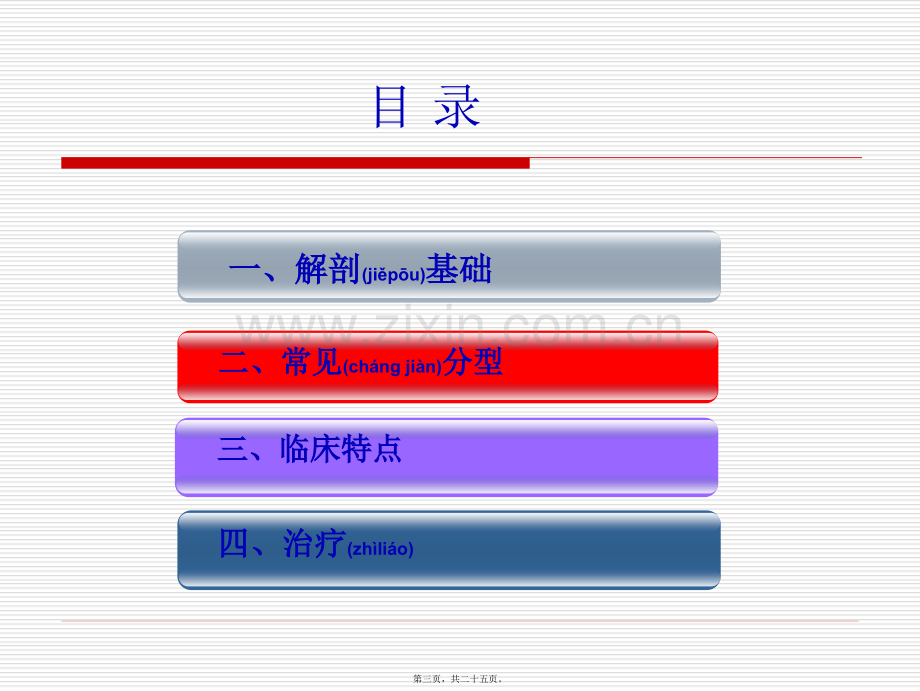 目 录

一、解剖(jiěpōu)基础

二、常见(cháng jiàn)分型

三、临床特点

四、治疗(zhìliáo)

第三页，共二十五页。

www.zixin.com.cn